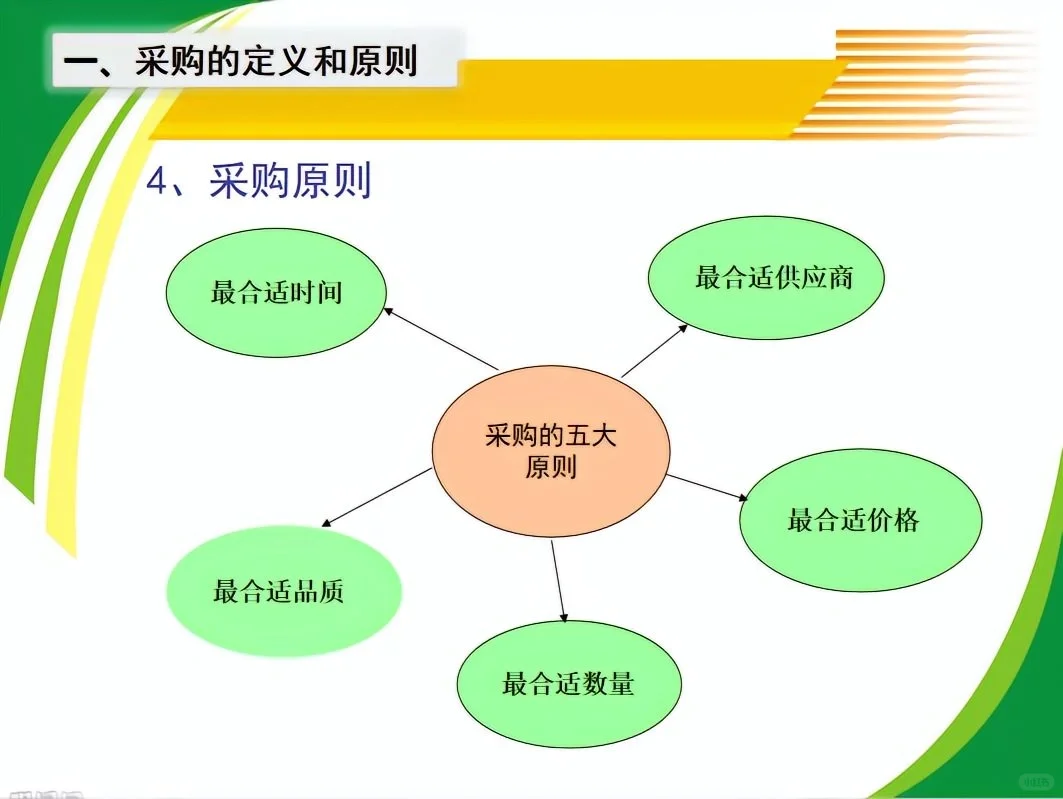 一、采购的定义和原则

4、采购原则

最合适时间

最合适供应商

采购的五大原则

最合适价格

最合适品质

最合适数量